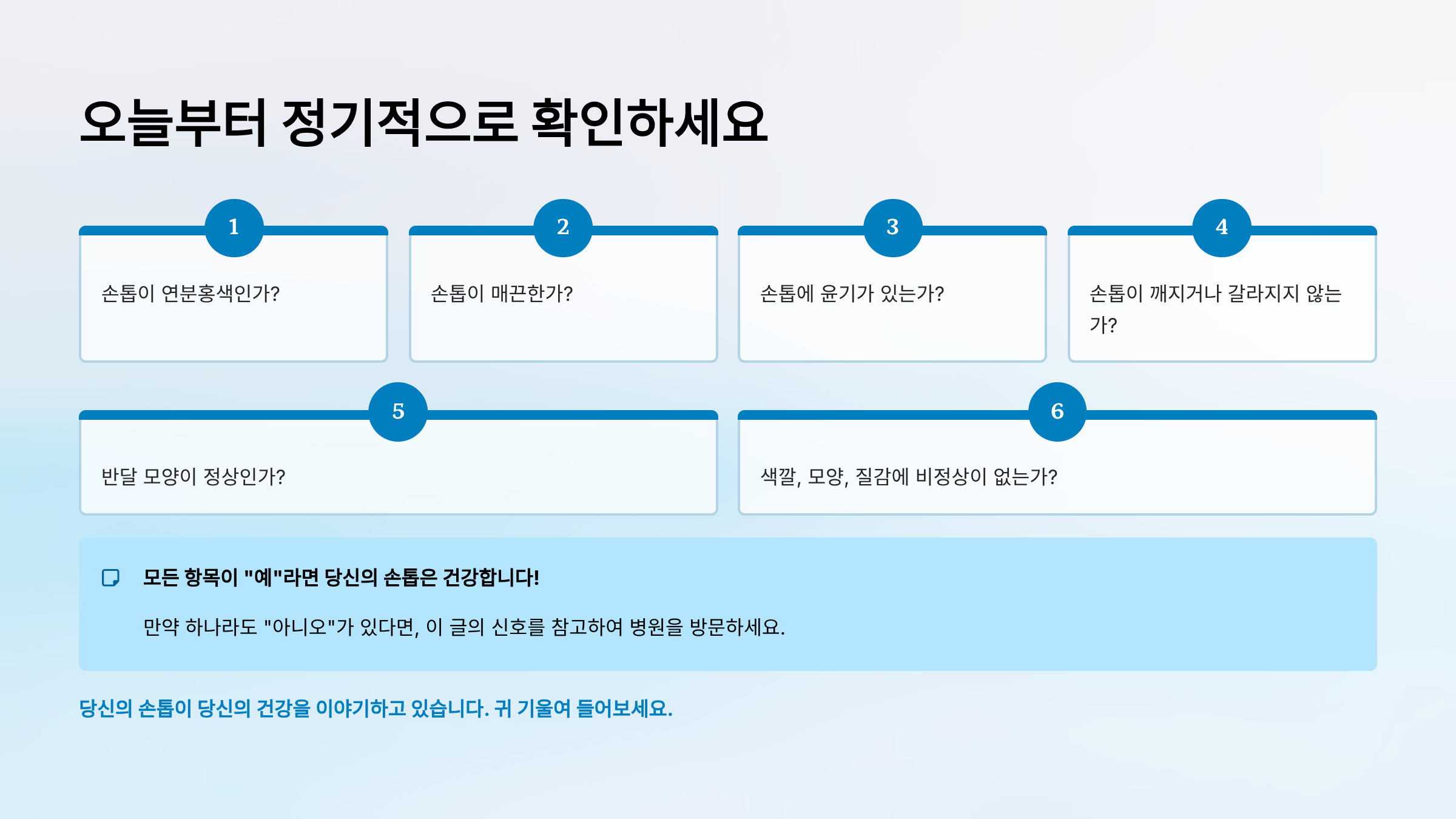 오늘부터 정기적으로 확인하세요

1
손톱이 연분홍색인가?

2
손톱이 매끈한가?

3
손톱에 윤기가 있는가?

4
손톱이 깨지거나 갈라지지 않는가?

5
반달 모양이 정상인가?

6
색깔, 모양, 질감에 비정상이 없는가?

모든 항목이 "예"라면 당신의 손톱은 건강합니다!

만약 하나라도 "아니오"가 있다면, 이 글의 신호를 참고하여 병원을 방문하세요.

당신의 손톱이 당신의 건강을 이야기하고 있습니다. 귀 기울여 들어보세요.